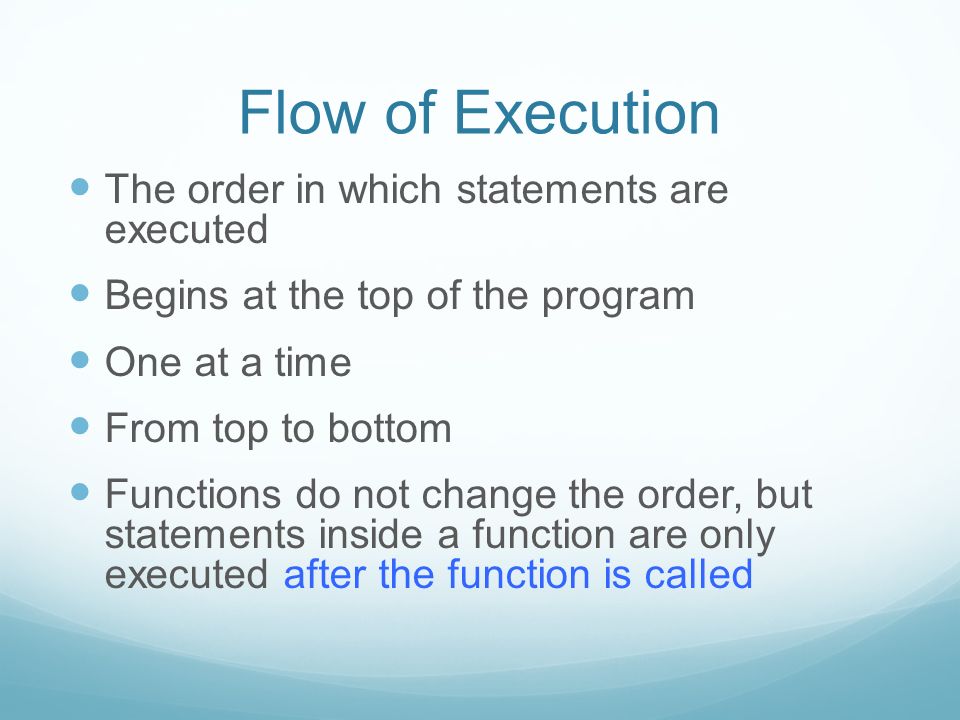 Flow of Execution

- The order in which statements are executed
- Begins at the top of the program
- One at a time
- From top to bottom
- Functions do not change the order, but statements inside a function are only executed after the function is called